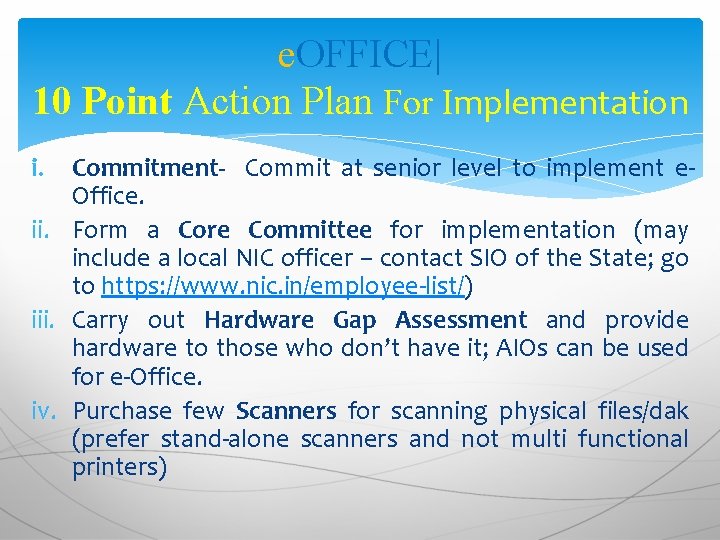 eOFFICE|
10 Point Action Plan For Implementation

i. Commitment- Commit at senior level to implement e-Office.

ii. Form a Core Committee for implementation (may include a local NIC officer – contact SIO of the State; go to https://www.nic.in/employee-list/)

iii. Carry out Hardware Gap Assessment and provide hardware to those who don't have it; AIOs can be used for e-Office.

iv. Purchase few Scanners for scanning physical files/dak (prefer stand-alone scanners and not multi functional printers)